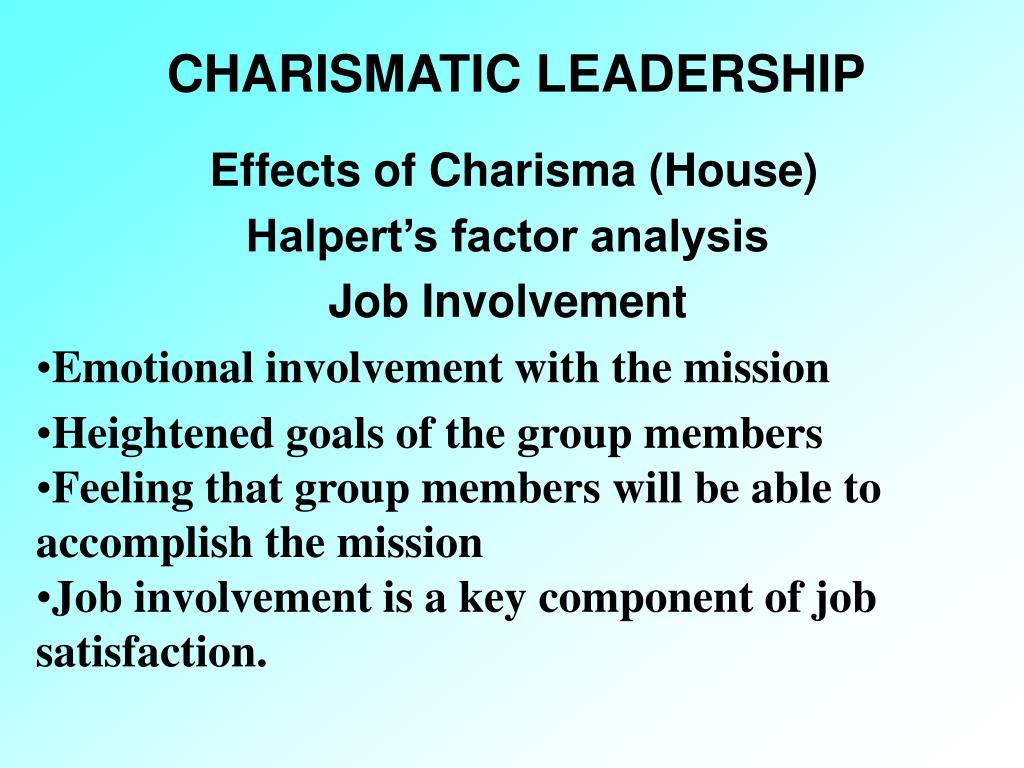 CHARISMATIC LEADERSHIP

Effects of Charisma (House)

Halpert’s factor analysis

Job Involvement

•Emotional involvement with the mission

•Heightened goals of the group members

•Feeling that group members will be able to accomplish the mission

•Job involvement is a key component of job satisfaction.